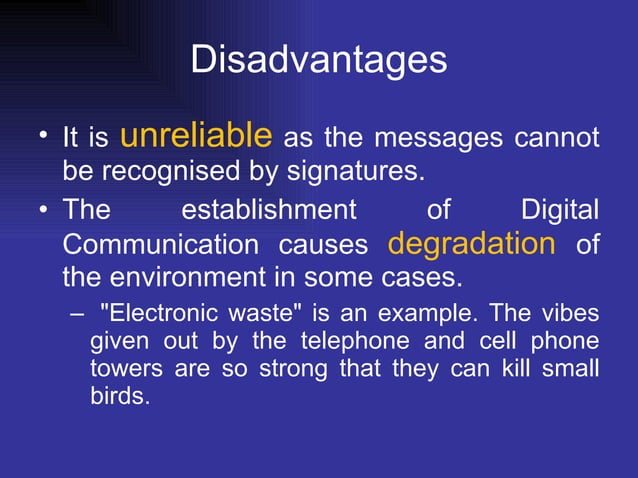 Disadvantages

• It is unreliable as the messages cannot be recognised by signatures.

• The establishment of Digital Communication causes degradation of the environment in some cases.

– "Electronic waste" is an example. The vibes given out by the telephone and cell phone towers are so strong that they can kill small birds.